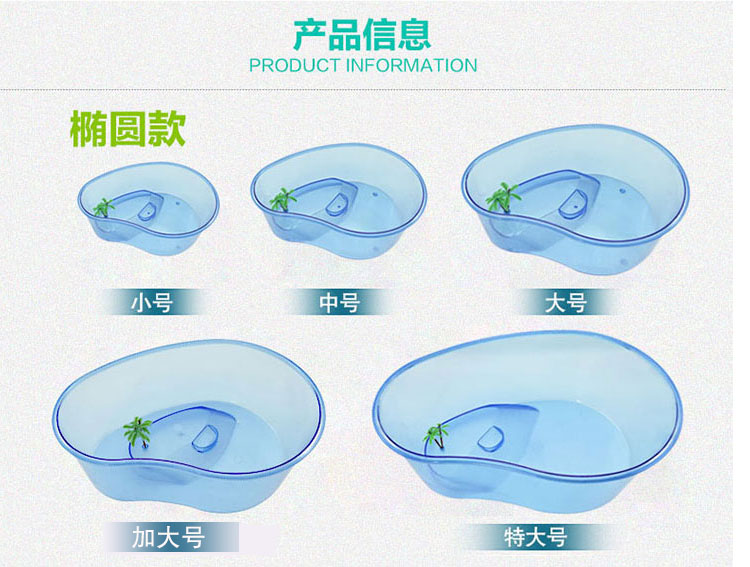 产品信息
PRODUCT INFORMATION

椭圆款

小号

中号

大号

加大号

特大号